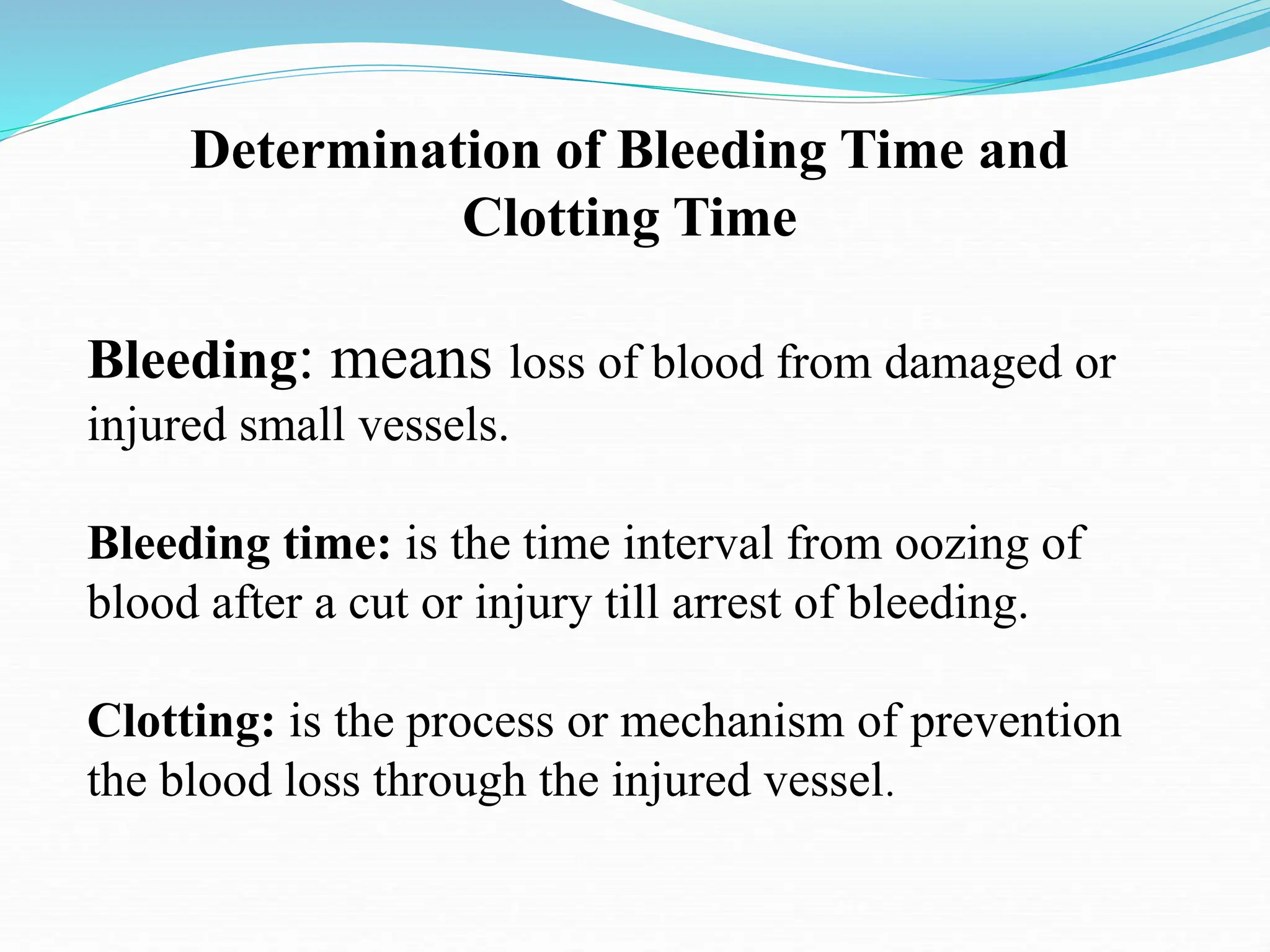 Determination of Bleeding Time and Clotting Time

Bleeding: means loss of blood from damaged or injured small vessels.

Bleeding time: is the time interval from oozing of blood after a cut or injury till arrest of bleeding.

Clotting: is the process or mechanism of prevention the blood loss through the injured vessel.